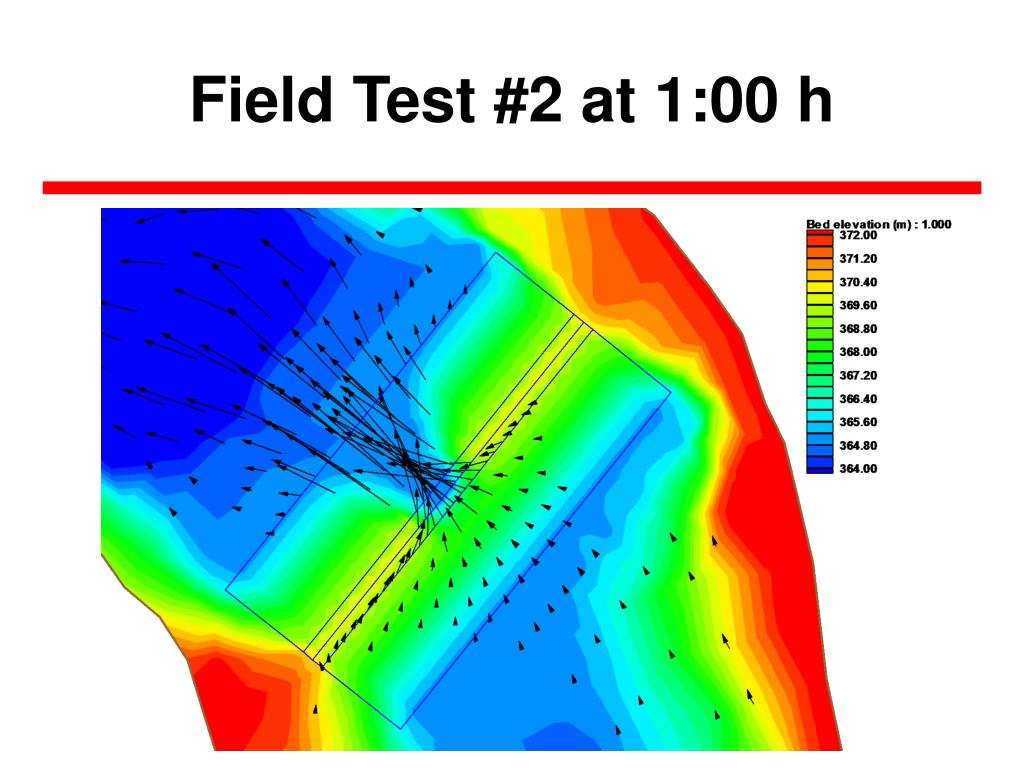 Field Test #2 at 1:00 h

Bed elevation (m) : 1.000
372.00
371.20
370.40
369.60
368.80
368.00
367.20
366.40
365.60
364.80
364.00